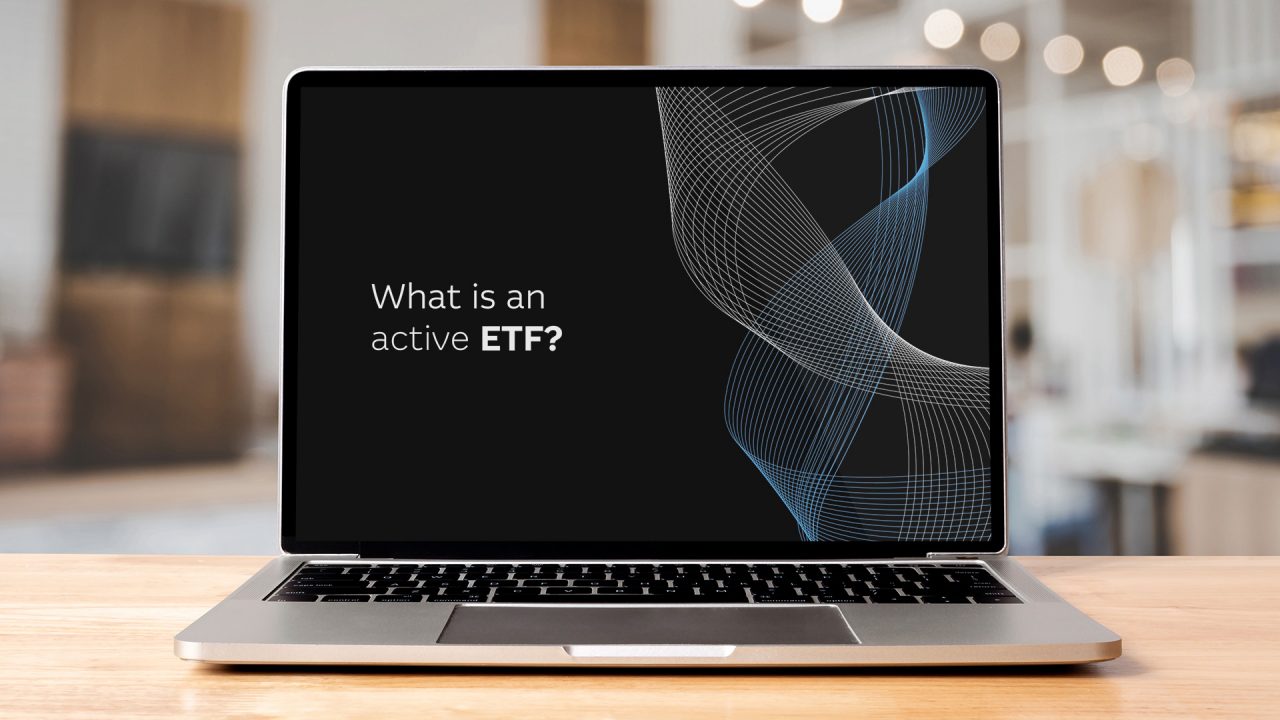 What is an active ETF?